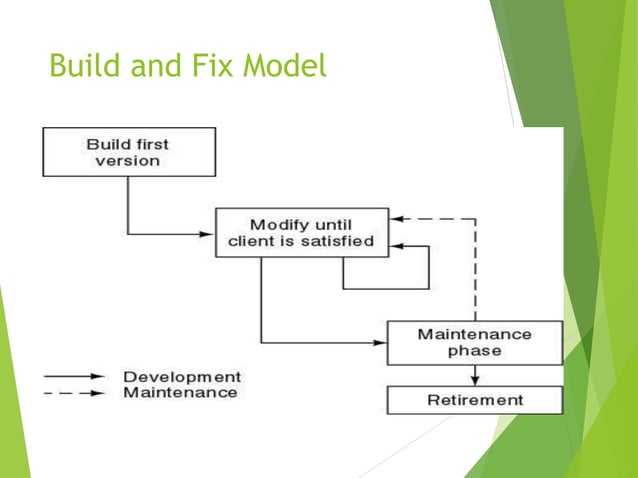 Build and Fix Model

Build first version

Modify until client is satisfied

Maintenance phase

Retirement

Development
Maintenance